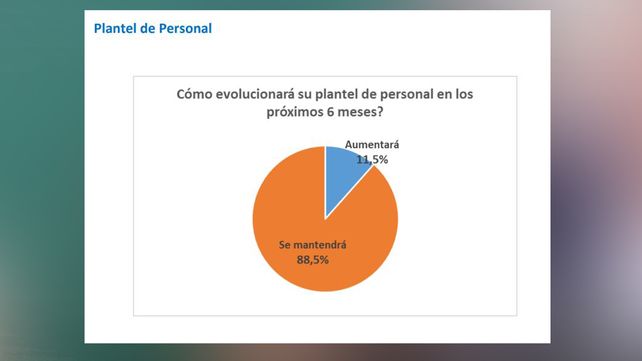 Plantel de Personal

Cómo evolucionará su plantel de personal en los próximos 6 meses?

Aumentará
11,5%

Se mantendrá
88,5%